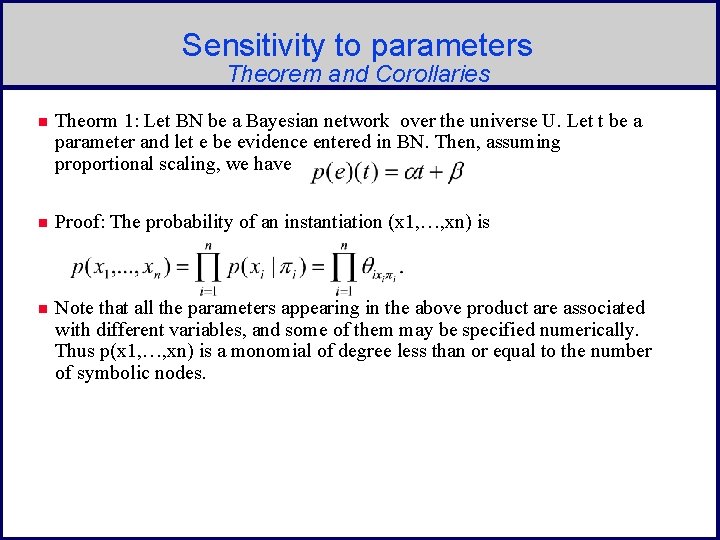 Sensitivity to parameters
Theorem and Corollaries

Theorm 1: Let BN be a Bayesian network over the universe U. Let t be a parameter and let e be evidence entered in BN. Then, assuming proportional scaling, we have $p(e)(t) = \alpha t + \beta$

Proof: The probability of an instantiation (x1,…,xn) is

$p(x_1,...,x_n) = \prod_{i=1}^{n} p(x_i \mid \pi_i) = \prod_{i=1}^{n} \theta_{ix_i\pi_i}.$

Note that all the parameters appearing in the above product are associated with different variables, and some of them may be specified numerically. Thus p(x1,…,xn) is a monomial of degree less than or equal to the number of symbolic nodes.